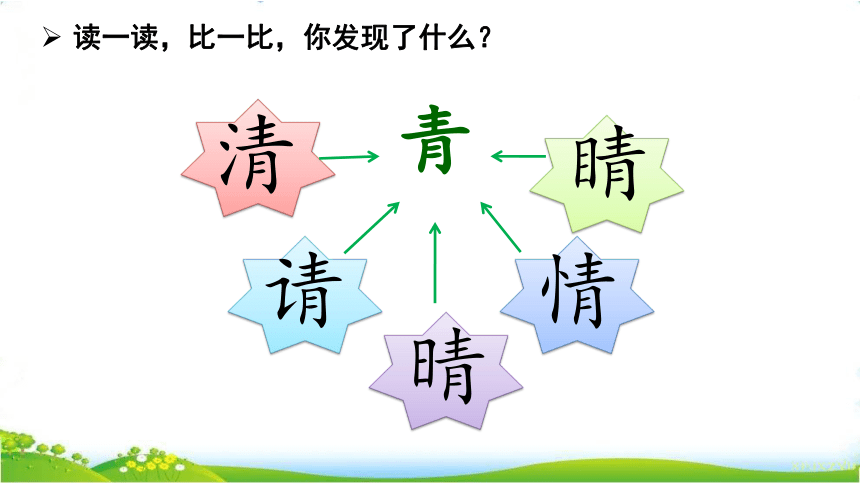 ➢ 读一读，比一比，你发现了什么？

清

青

睛

请

情

晴